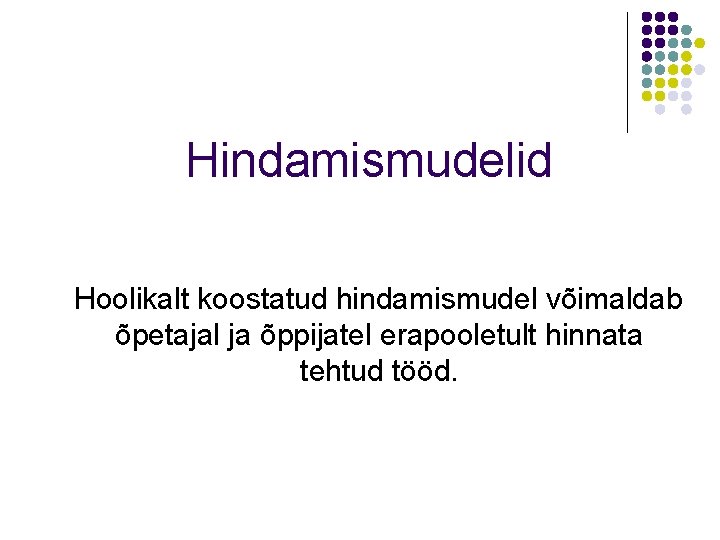 Hindamismudelid

Hoolikalt koostatud hindamismudel võimaldab õpetajal ja õppijatel erapooletult hinnata tehtud tööd.